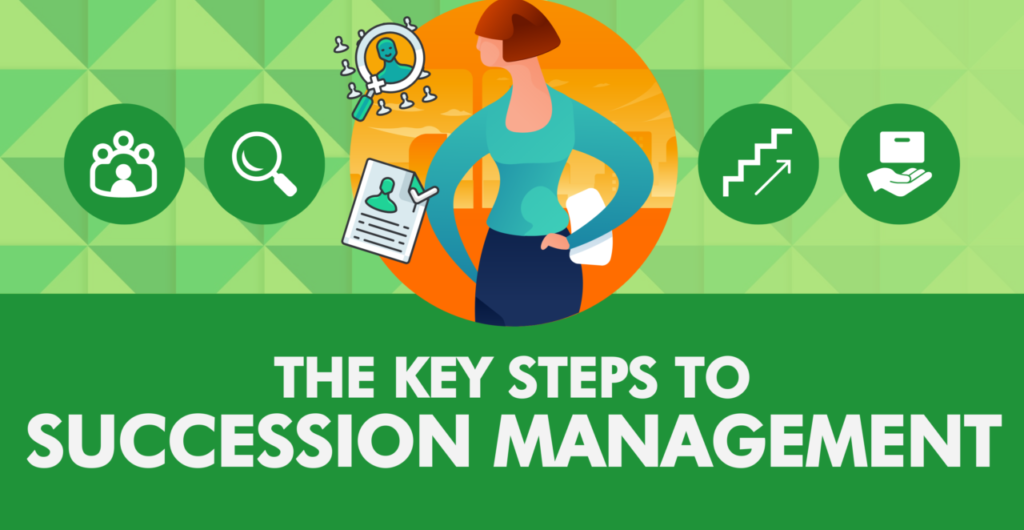 THE KEY STEPS TO
SUCCESSION MANAGEMENT